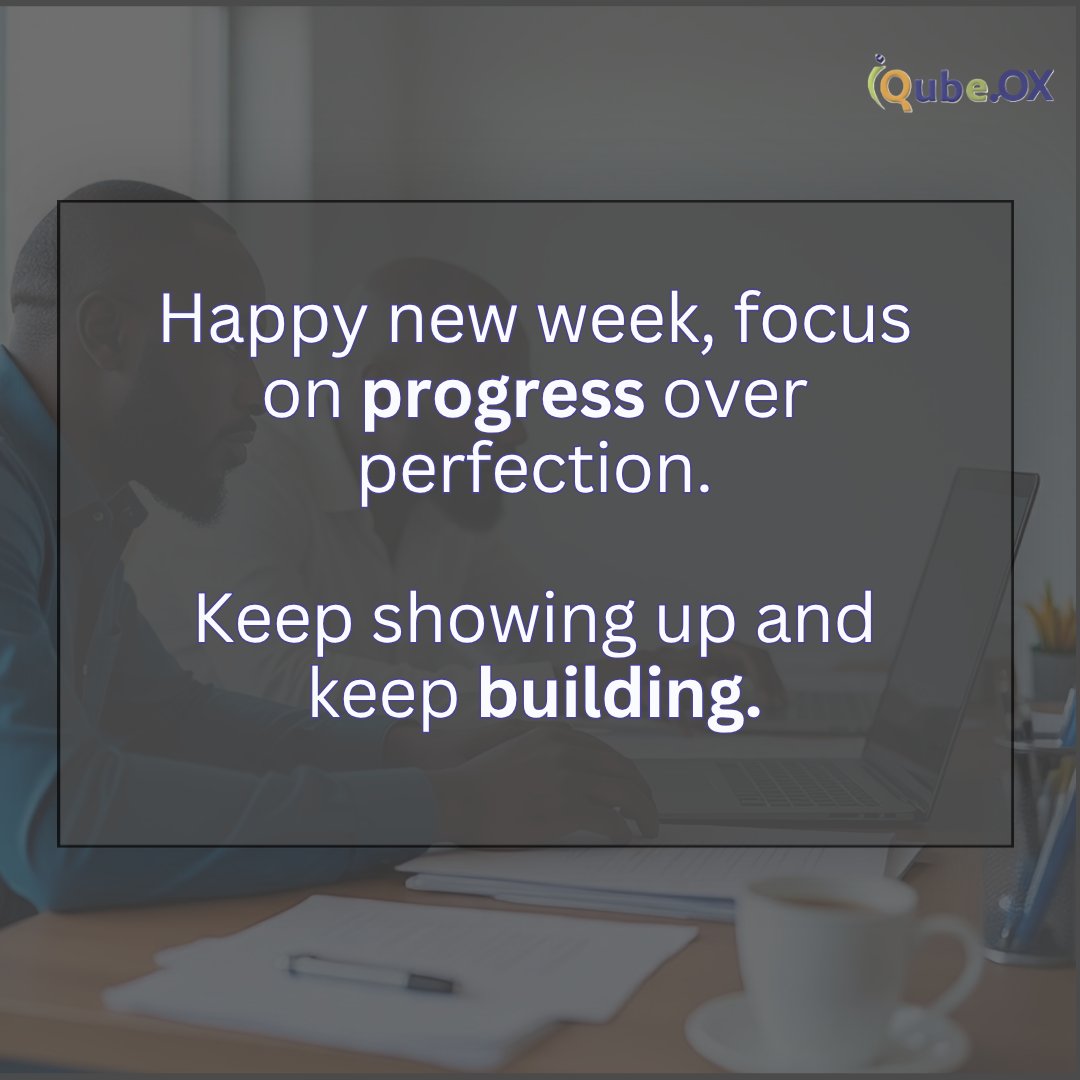 iQube.OX

Happy new week, focus on progress over perfection.

Keep showing up and keep building.